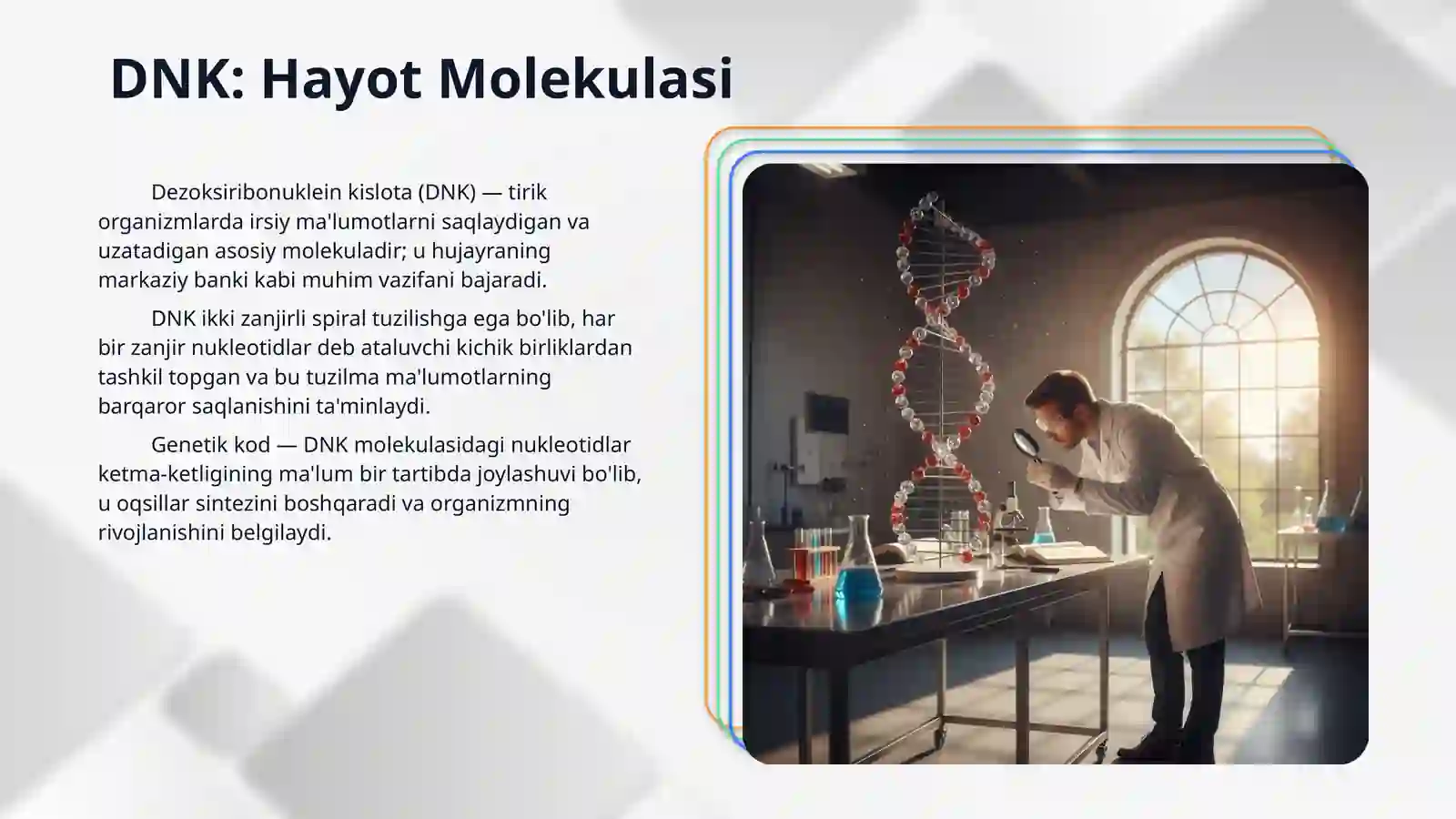 DNK: Hayot Molekulasi

Dezoksiribonuklein kislota (DNK) — tirik organizmlarda irsiy ma'lumotlarni saqlaydigan va uzatadigan asosiy molekuladir; u hujayraning markaziy banki kabi muhim vazifani bajaradi.

DNK ikki zanjirli spiral tuzilishga ega bo'lib, har bir zanjir nukleotidlar deb ataluvchi kichik birliklardan tashkil topgan va bu tuzilma ma'lumotlarning barqaror saqlanishini ta'minlaydi.

Genetik kod — DNK molekulasidagi nukleotidlar ketma-ketligining ma'lum bir tartibda joylashuvi bo'lib, u oqsillar sintezini boshqaradi va organizmning rivojlanishini belgilaydi.